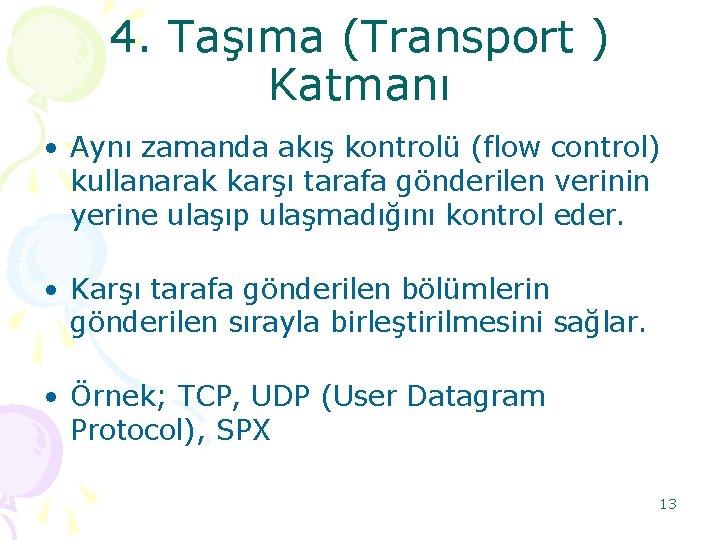 4. Taşıma (Transport ) Katmanı

• Aynı zamanda akış kontrolü (flow control) kullanarak karşı tarafa gönderilen verinin yerine ulaşıp ulaşmadığını kontrol eder.

• Karşı tarafa gönderilen bölümlerin gönderilen sırayla birleştirilmesini sağlar.

• Örnek; TCP, UDP (User Datagram Protocol), SPX

13